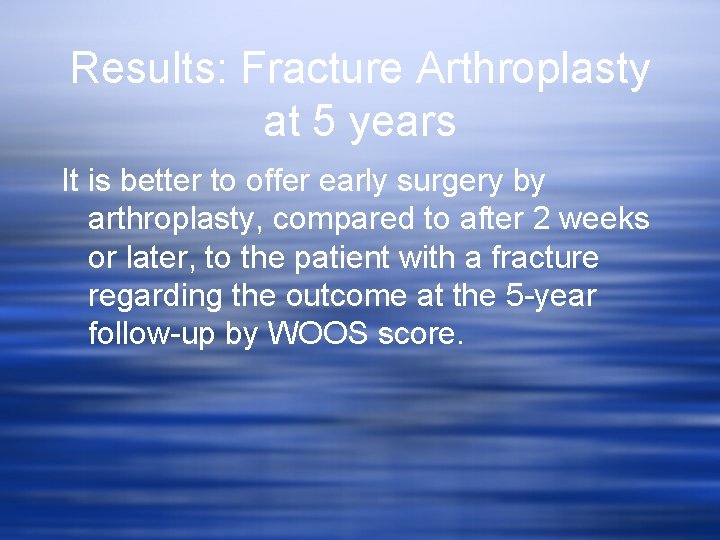 Results: Fracture Arthroplasty at 5 years

It is better to offer early surgery by arthroplasty, compared to after 2 weeks or later, to the patient with a fracture regarding the outcome at the 5-year follow-up by WOOS score.